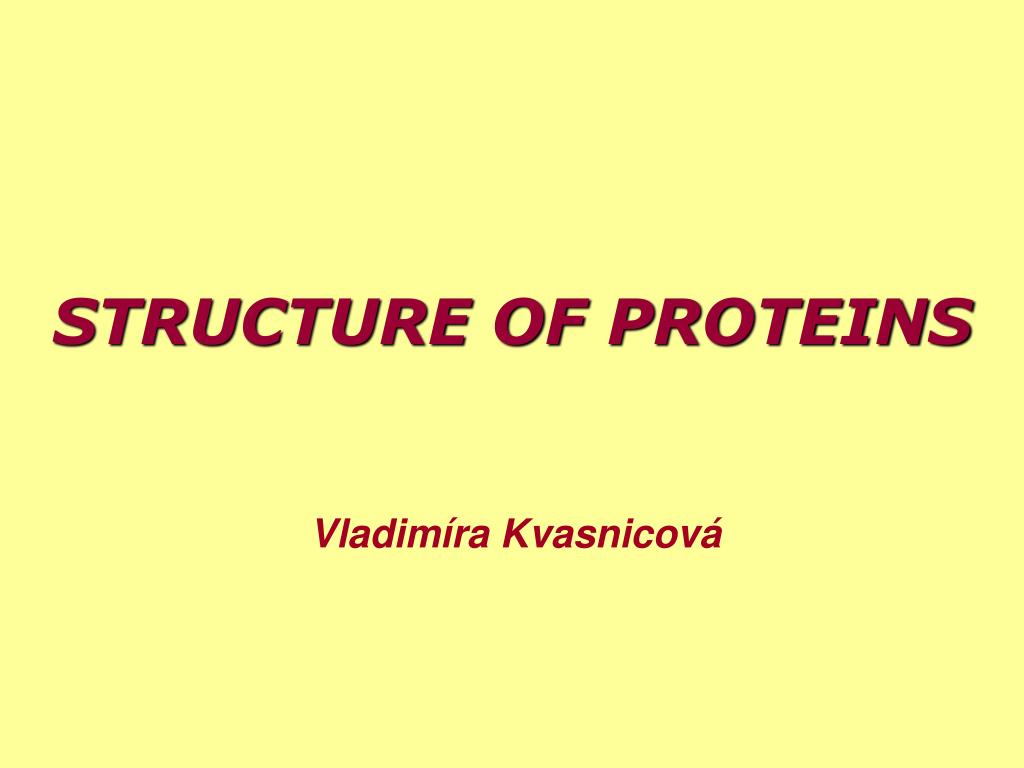 STRUCTURE OF PROTEINS

Vladimíra Kvasnicová